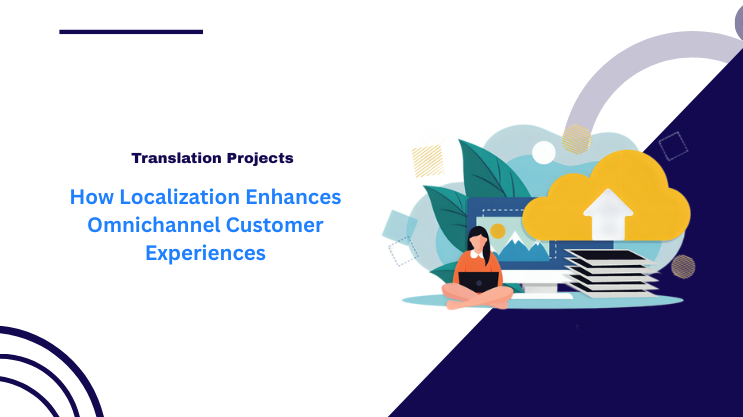 Translation Projects

How Localization Enhances Omnichannel Customer Experiences